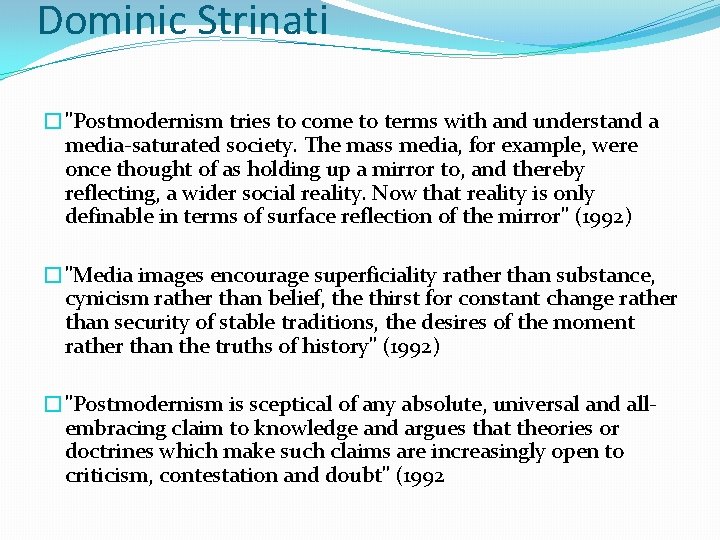 Dominic Strinati

"Postmodernism tries to come to terms with and understand a media-saturated society. The mass media, for example, were once thought of as holding up a mirror to, and thereby reflecting, a wider social reality. Now that reality is only definable in terms of surface reflection of the mirror" (1992)

"Media images encourage superficiality rather than substance, cynicism rather than belief, the thirst for constant change rather than security of stable traditions, the desires of the moment rather than the truths of history" (1992)

"Postmodernism is sceptical of any absolute, universal and all-embracing claim to knowledge and argues that theories or doctrines which make such claims are increasingly open to criticism, contestation and doubt" (1992